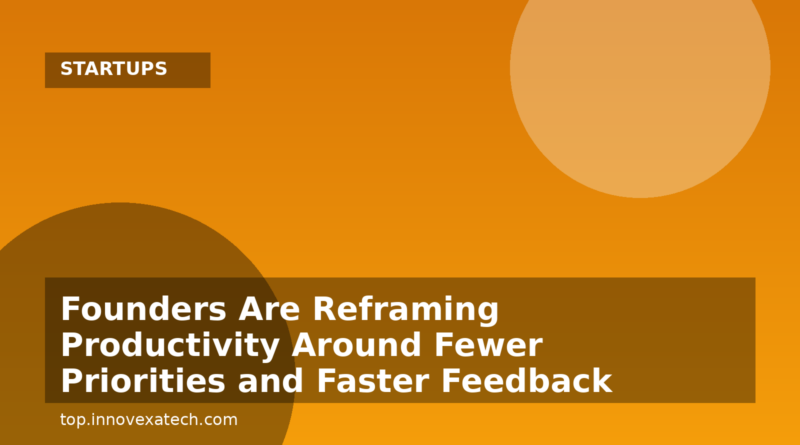 STARTUPS

Founders Are Reframing Productivity Around Fewer Priorities and Faster Feedback

top.innovexatech.com